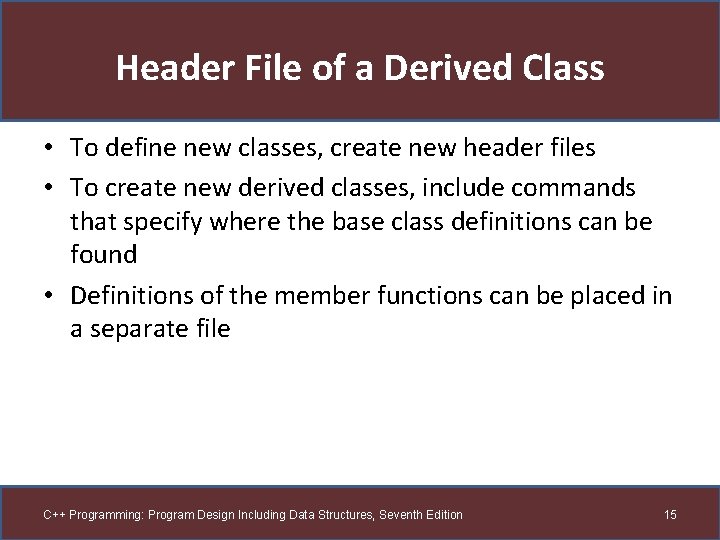 Header File of a Derived Class

• To define new classes, create new header files
• To create new derived classes, include commands that specify where the base class definitions can be found
• Definitions of the member functions can be placed in a separate file

C++ Programming: Program Design Including Data Structures, Seventh Edition

15